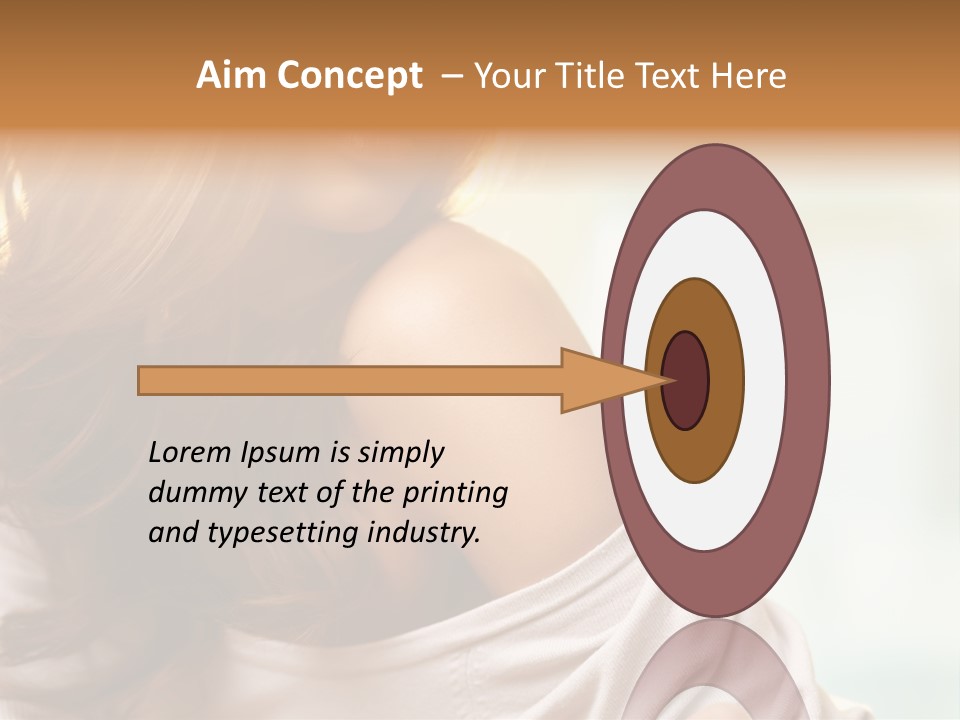 Aim Concept – Your Title Text Here

Lorem Ipsum is simply dummy text of the printing and typesetting industry.